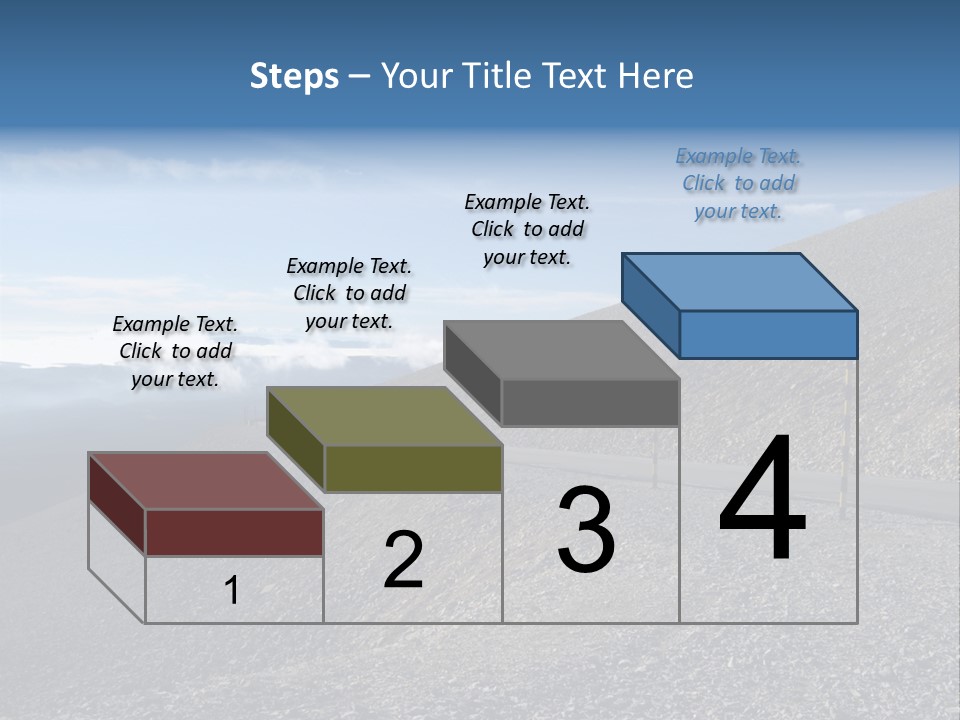 Steps – Your Title Text Here

Example Text. Click to add your text.

Example Text. Click to add your text.

Example Text. Click to add your text.

Example Text. Click to add your text.

1

2

3

4